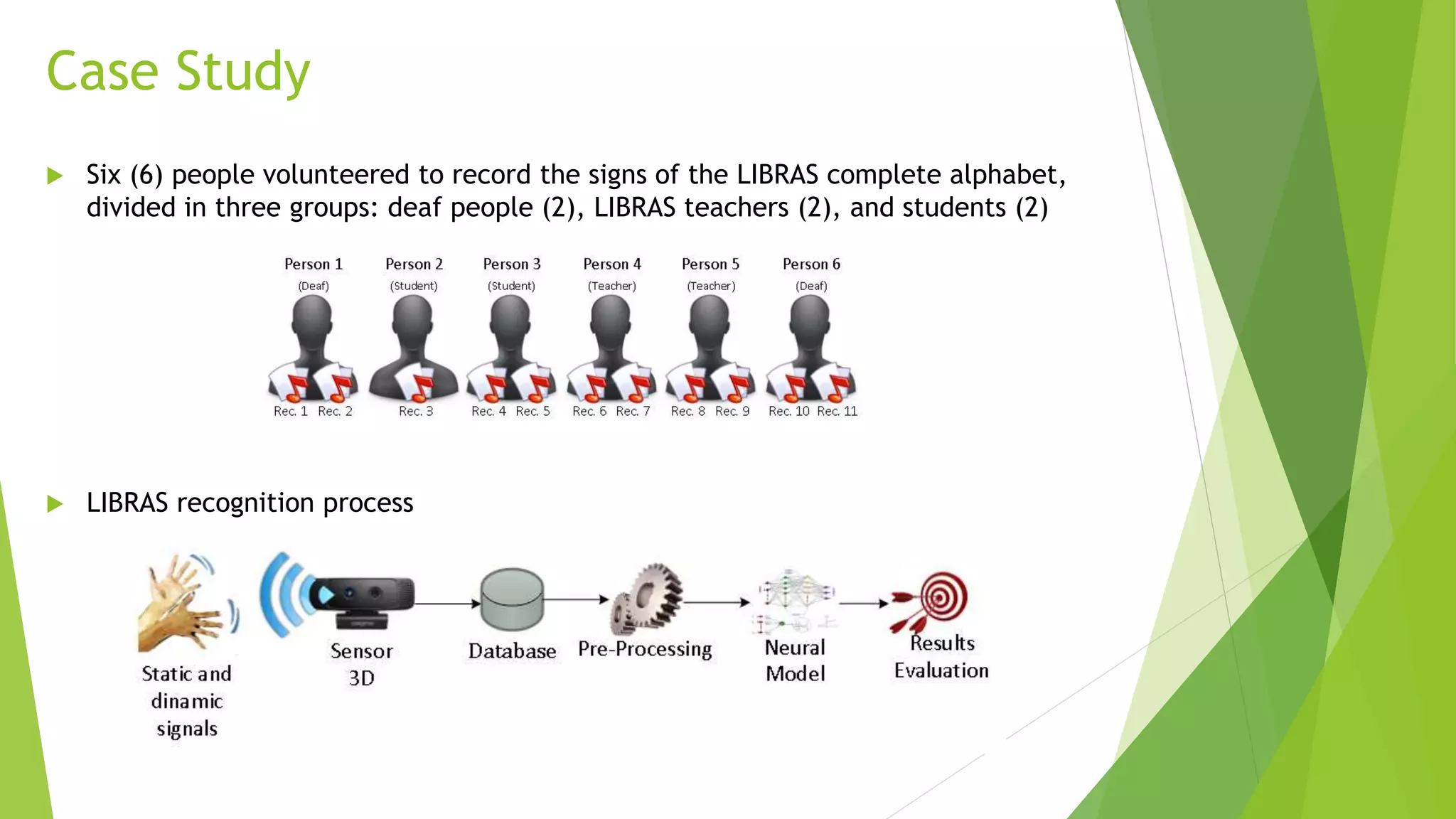 Case Study

Six (6) people volunteered to record the signs of the LIBRAS complete alphabet, divided in three groups: deaf people (2), LIBRAS teachers (2), and students (2)

Person 1 (Deaf) Rec. 1 Rec. 2

Person 2 (Student) Rec. 3

Person 3 (Student) Rec. 4 Rec. 5

Person 4 (Teacher) Rec. 6 Rec. 7

Person 5 (Teacher) Rec. 8 Rec. 9

Person 6 (Deaf) Rec. 10 Rec. 11

LIBRAS recognition process

Static and dinamic signals

Sensor 3D

Database

Pre-Processing

Neural Model

Results Evaluation